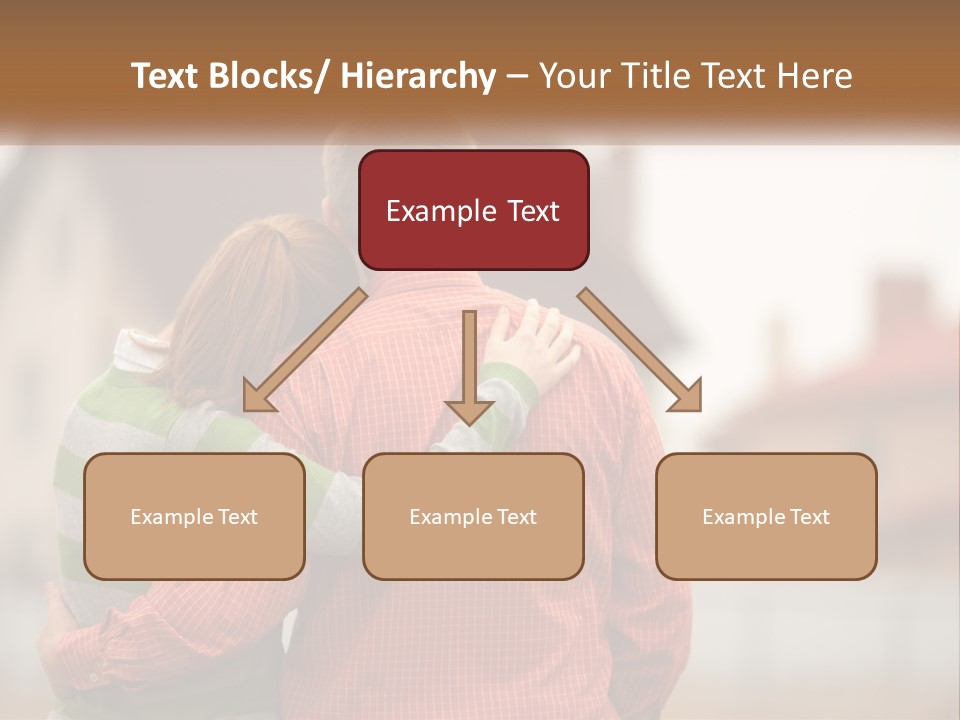 Text Blocks/ Hierarchy – Your Title Text Here

Example Text

Example Text

Example Text

Example Text